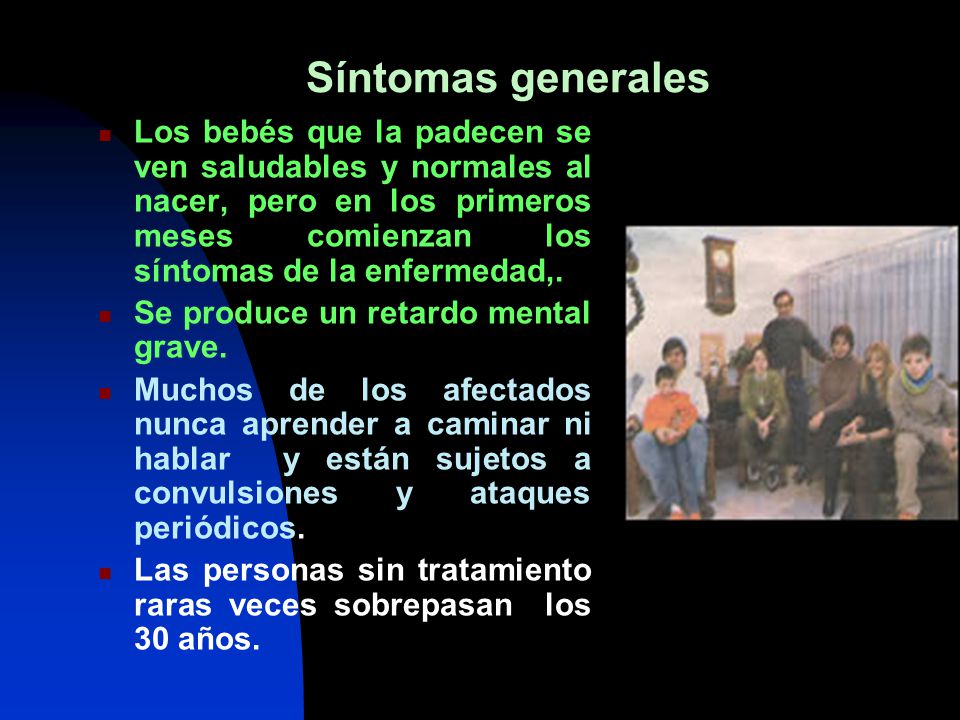 Síntomas generales

Los bebés que la padecen se ven saludables y normales al nacer, pero en los primeros meses comienzan los síntomas de la enfermedad,.

Se produce un retardo mental grave.

Muchos de los afectados nunca aprender a caminar ni hablar y están sujetos a convulsiones y ataques periódicos.

Las personas sin tratamiento raras veces sobrepasan los 30 años.